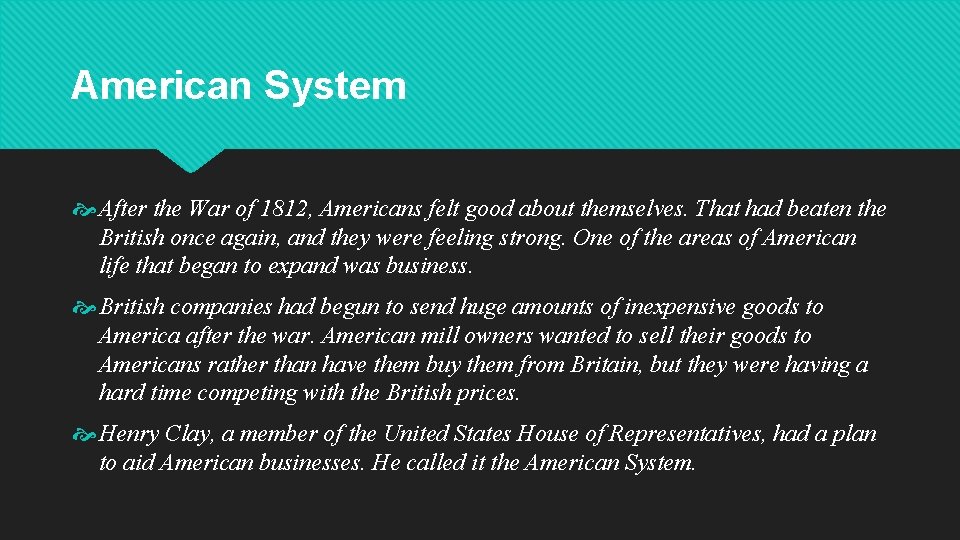 American System

After the War of 1812, Americans felt good about themselves. That had beaten the British once again, and they were feeling strong. One of the areas of American life that began to expand was business.

British companies had begun to send huge amounts of inexpensive goods to America after the war. American mill owners wanted to sell their goods to Americans rather than have them buy them from Britain, but they were having a hard time competing with the British prices.

Henry Clay, a member of the United States House of Representatives, had a plan to aid American businesses. He called it the American System.